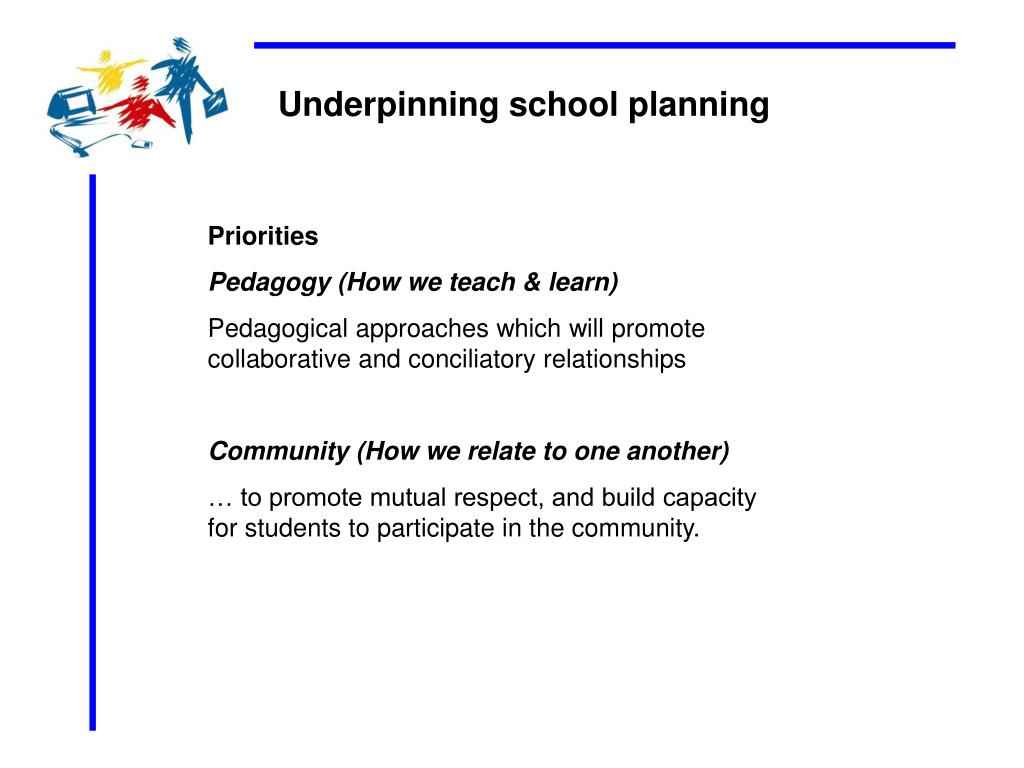 Underpinning school planning

Priorities

Pedagogy (How we teach & learn)

Pedagogical approaches which will promote collaborative and conciliatory relationships

Community (How we relate to one another)

… to promote mutual respect, and build capacity for students to participate in the community.